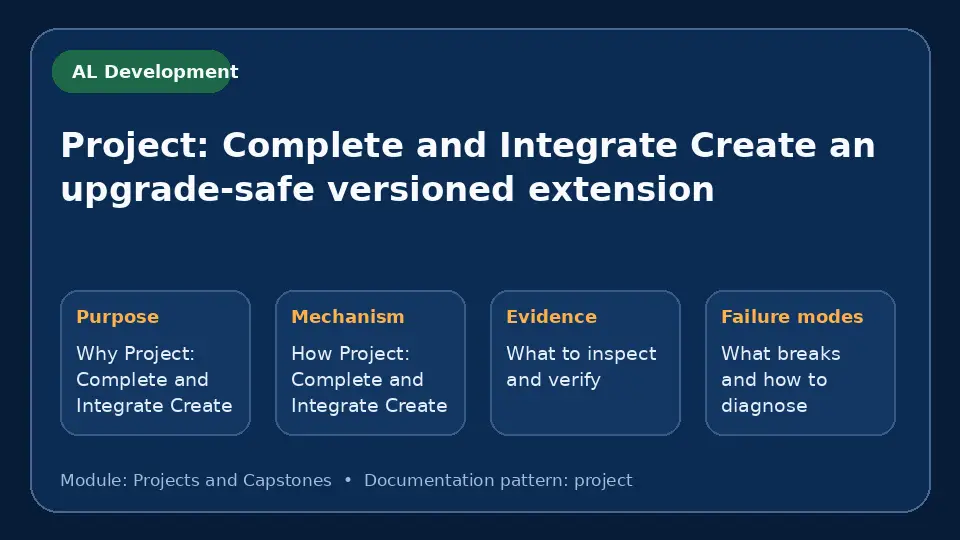 AL Development

Project: Complete and Integrate Create an upgrade-safe versioned extension

Purpose
Why Project: Complete and Integrate Create

Mechanism
How Project: Complete and Integrate Create

Evidence
What to inspect and verify

Failure modes
What breaks and how to diagnose

Module: Projects and Capstones • Documentation pattern: project